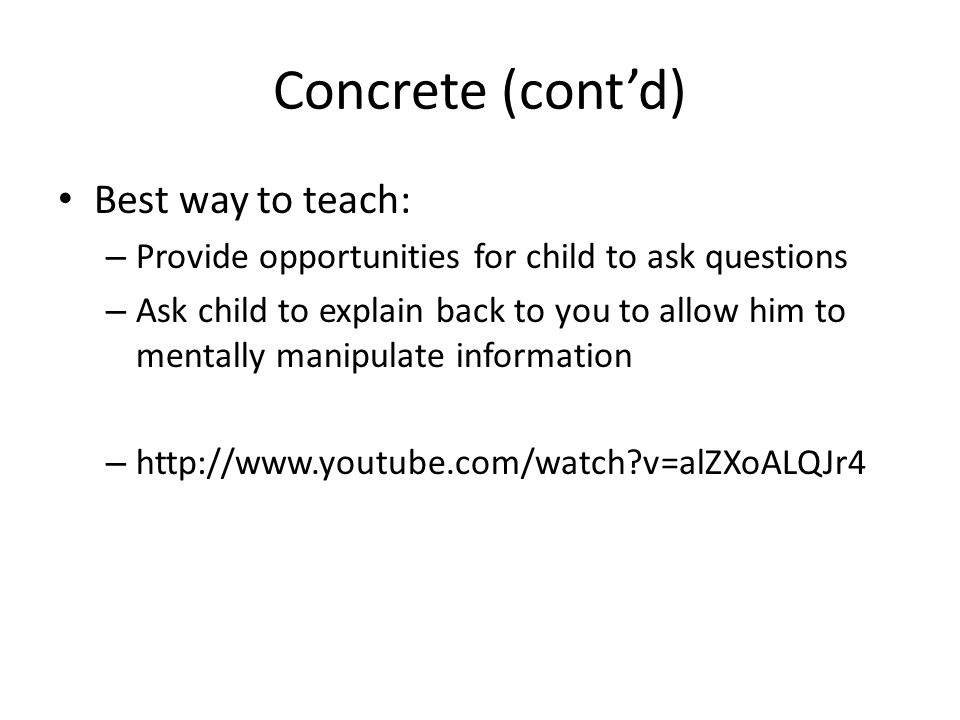 Concrete (cont’d)

• Best way to teach:
– Provide opportunities for child to ask questions
– Ask child to explain back to you to allow him to mentally manipulate information

– http://www.youtube.com/watch?v=alZXoALQJr4